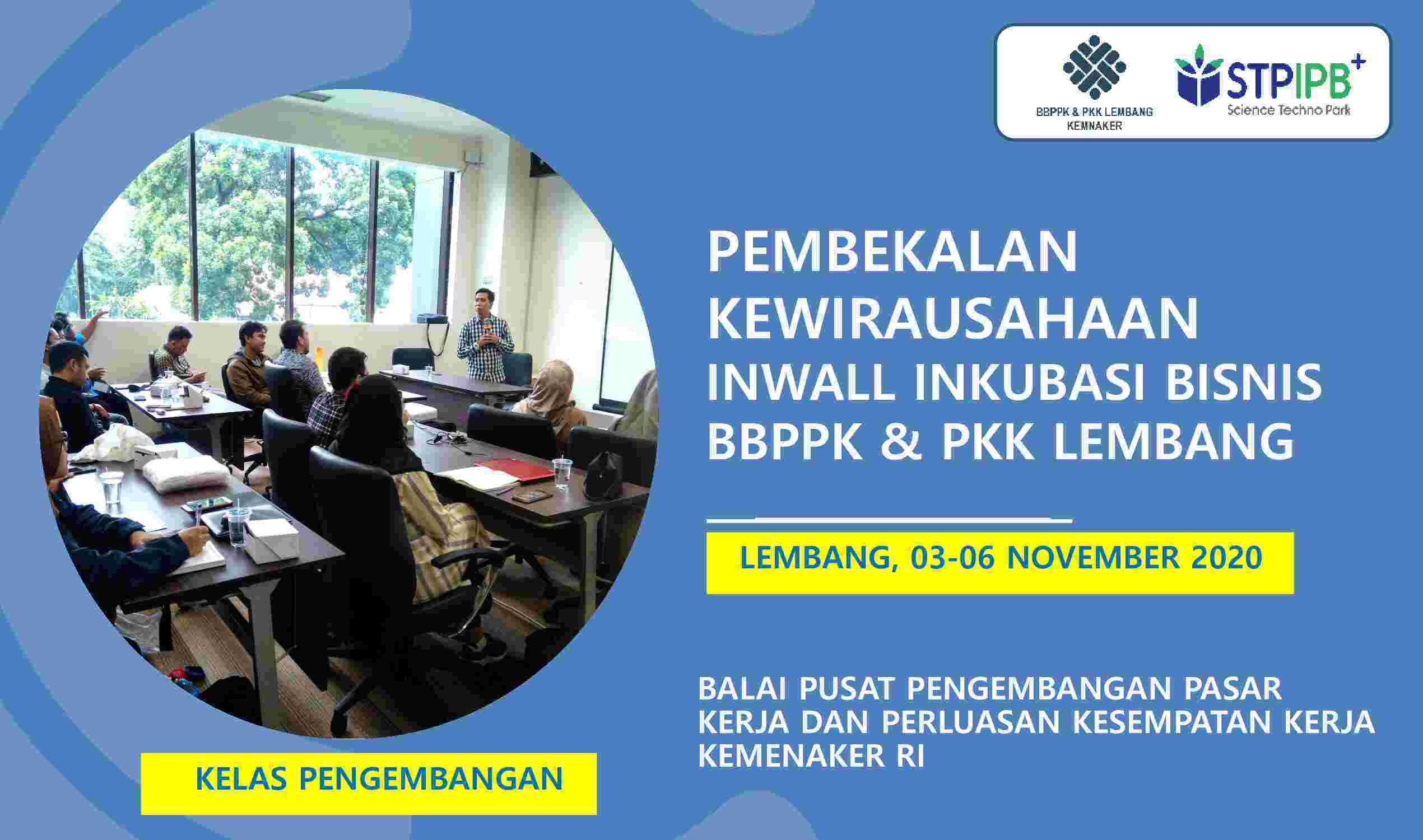 BBPPK & PKK LEMBANG
KEMNAKER

STPIPB+
Science Techno Park

PEMBEKALAN KEWIRAUSAHAAN INWALL INKUBASI BISNIS BBPPK & PKK LEMBANG

LEMBANG, 03-06 NOVEMBER 2020

BALAI PUSAT PENGEMBANGAN PASAR KERJA DAN PERLUASAN KESEMPATAN KERJA KEMENAKER RI

KELAS PENGEMBANGAN